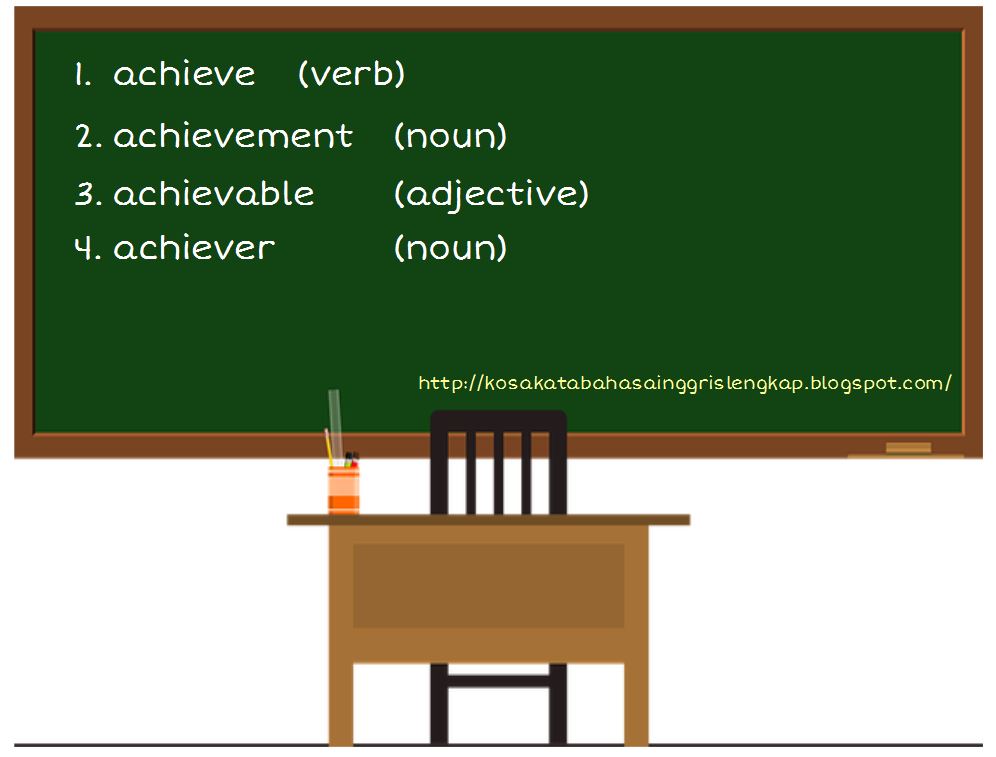 1. achieve (verb)

2. achievement (noun)

3. achievable (adjective)

4. achiever (noun)

http://kosakatabahasainggrislengkap.blogspot.com/